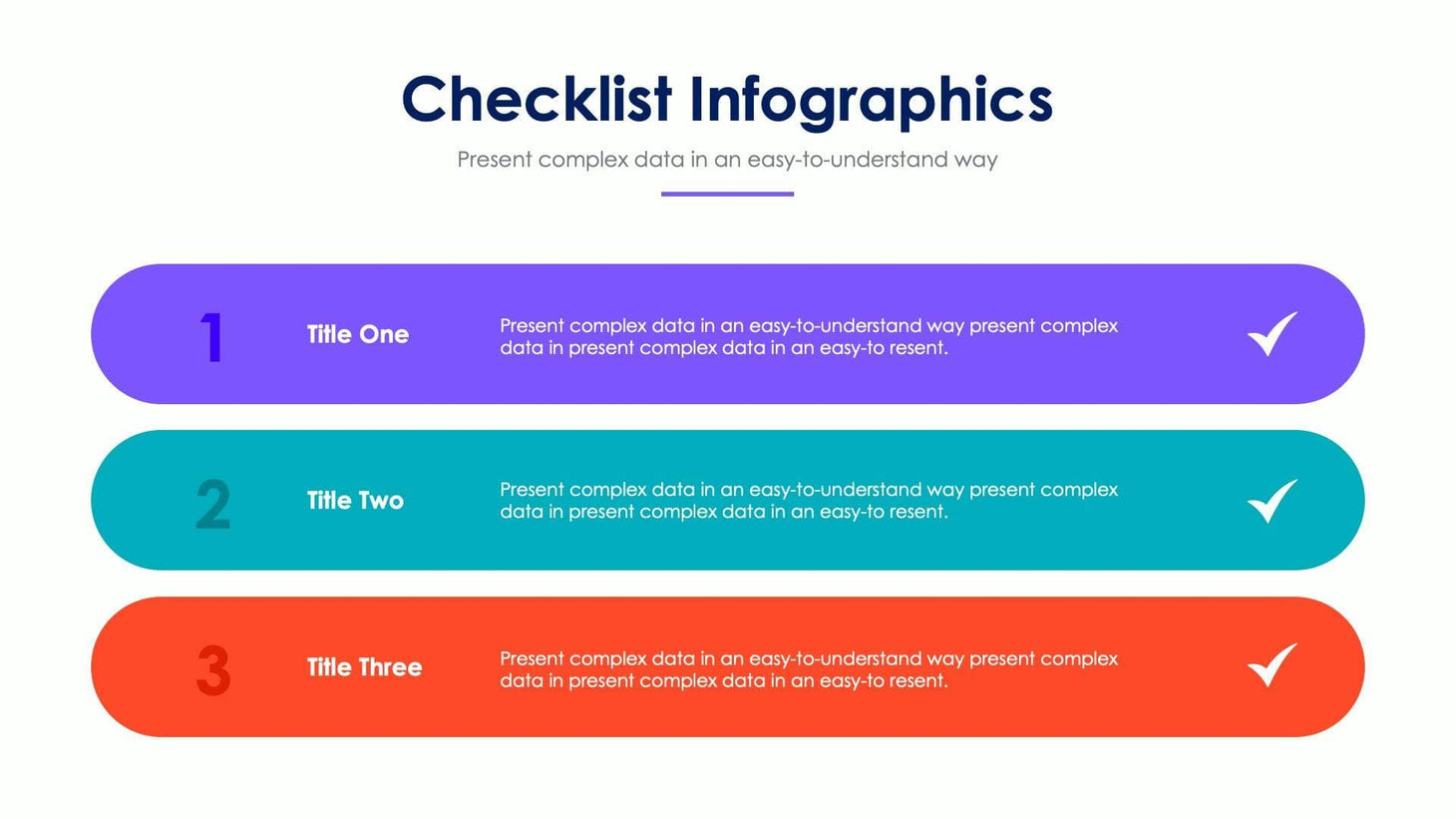 Checklist Infographics

Present complex data in an easy-to-understand way

1

Title One

Present complex data in an easy-to-understand way present complex data in present complex data in an easy-to resent.

2

Title Two

Present complex data in an easy-to-understand way present complex data in present complex data in an easy-to resent.

3

Title Three

Present complex data in an easy-to-understand way present complex data in present complex data in an easy-to resent.